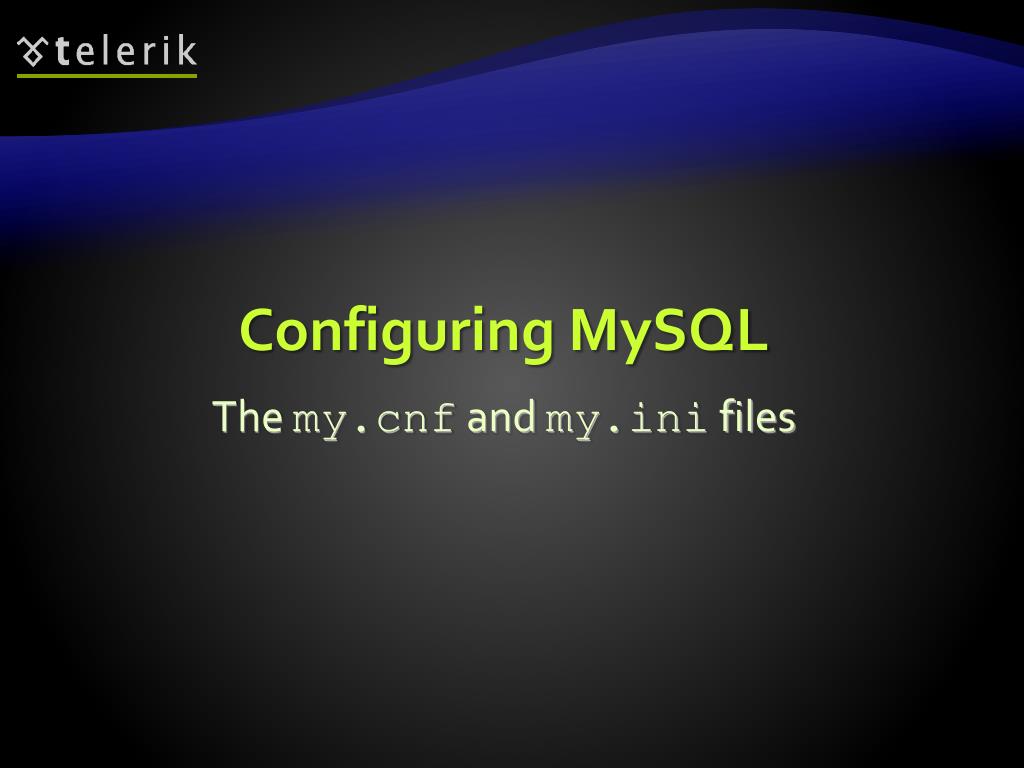 telerik

Configuring MySQL

The my.cnf and my.ini files